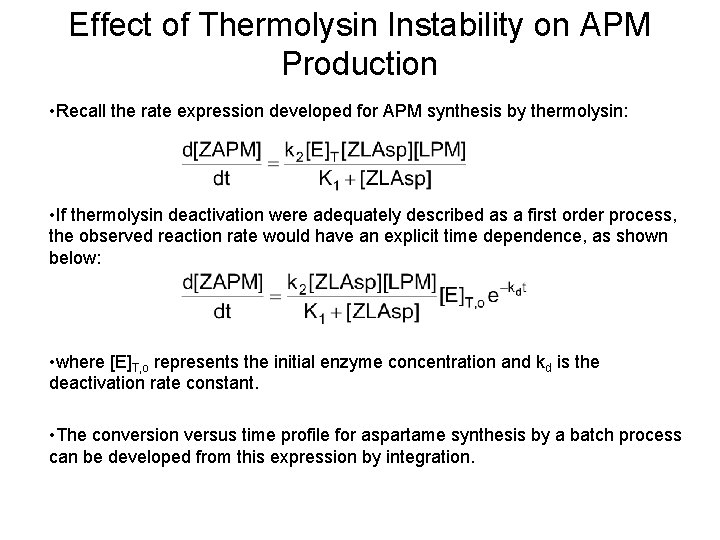 Effect of Thermolysin Instability on APM Production

•Recall the rate expression developed for APM synthesis by thermolysin:

$\frac{d[ZAPM]}{dt} = \frac{k_2[E]_T[ZLAsp][LPM]}{K_1 + [ZLAsp]}$

•If thermolysin deactivation were adequately described as a first order process, the observed reaction rate would have an explicit time dependence, as shown below:

$\frac{d[ZAPM]}{dt} = \frac{k_2[ZLAsp][LPM]}{K_1 + [ZLAsp]}[E]_{T,o}e^{-k_d t}$

•where $[E]_{T,o}$ represents the initial enzyme concentration and $k_d$ is the deactivation rate constant.

•The conversion versus time profile for aspartame synthesis by a batch process can be developed from this expression by integration.